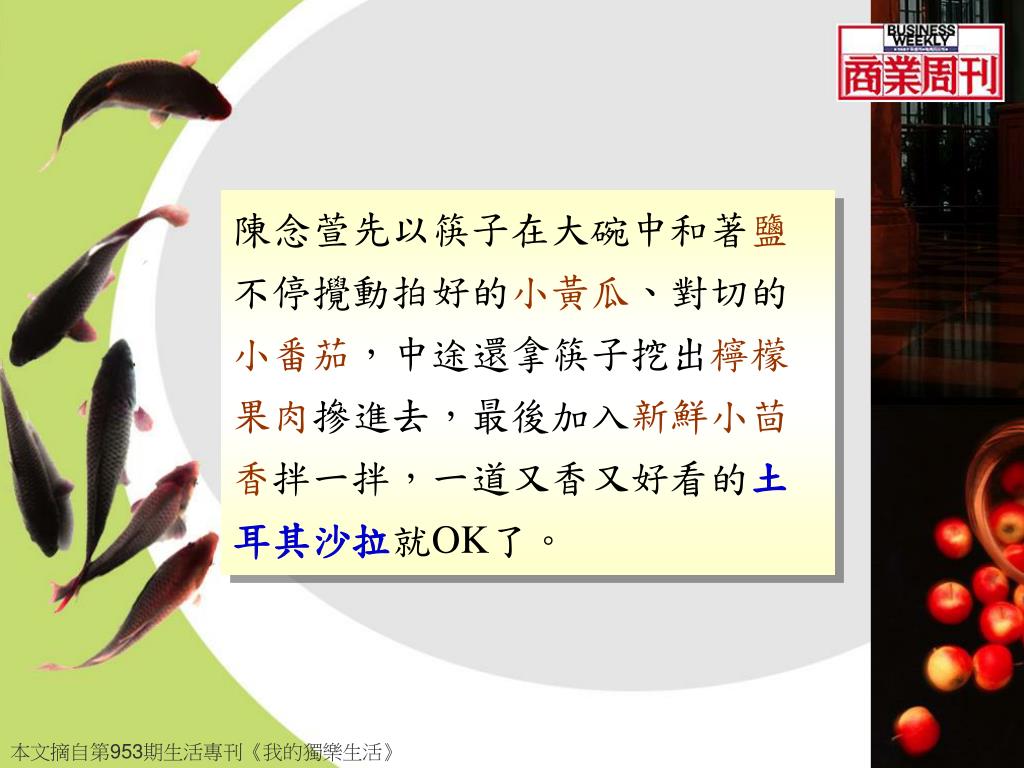 BUSINESS WEEKLY
商業周刊

陳念萱先以筷子在大碗中和著鹽不停攪動拍好的小黃瓜、對切的小番茄，中途還拿筷子挖出檸檬果肉摻進去，最後加入新鮮小茴香拌一拌，一道又香又好看的土耳其沙拉就OK了。

本文摘自第953期生活專刊《我的獨樂生活》